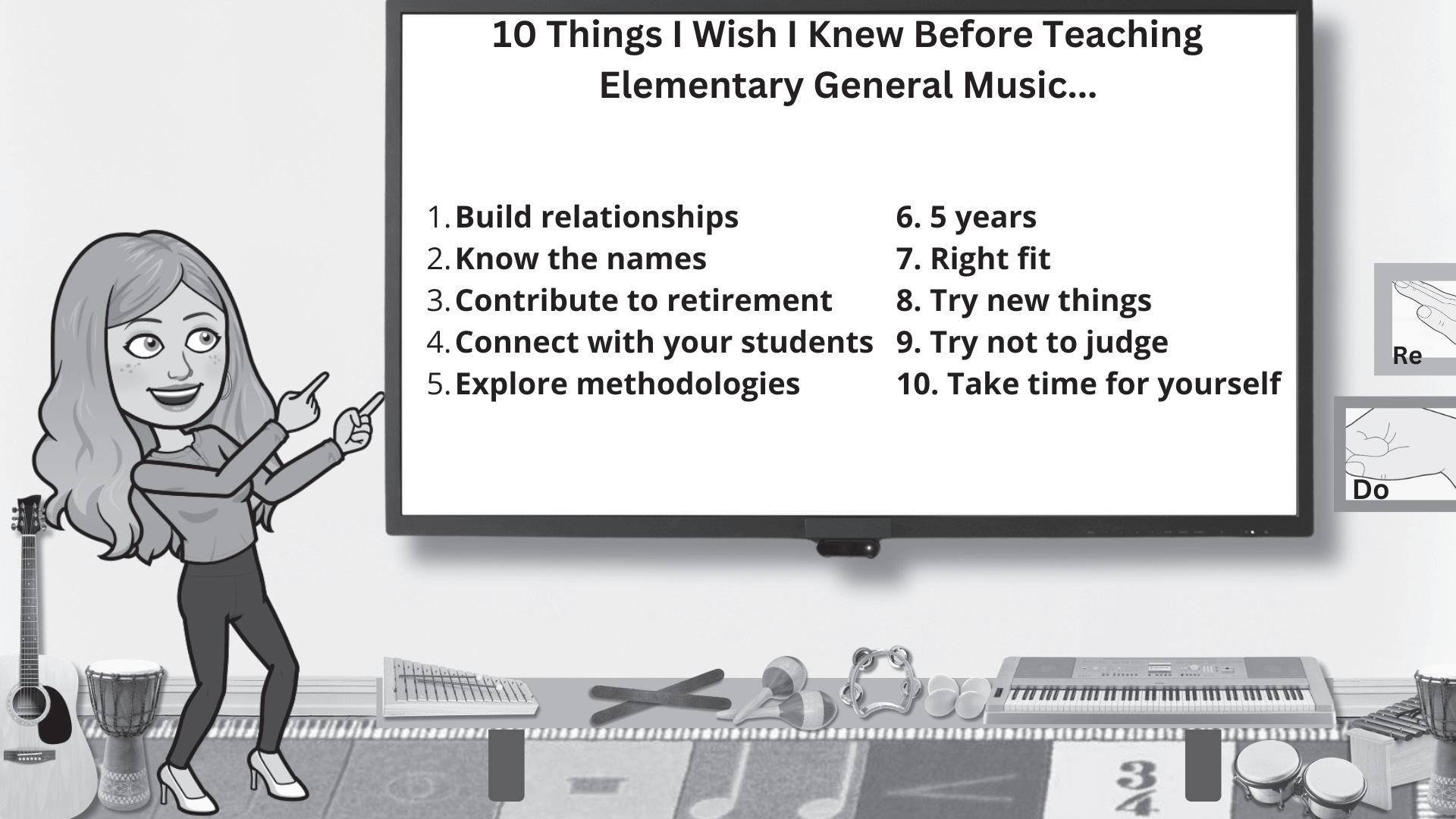 10 Things I Wish I Knew Before Teaching Elementary General Music...

1. Build relationships
2. Know the names
3. Contribute to retirement
4. Connect with your students
5. Explore methodologies

6. 5 years
7. Right fit
8. Try new things
9. Try not to judge
10. Take time for yourself

Re

Do

$\frac{3}{4}$